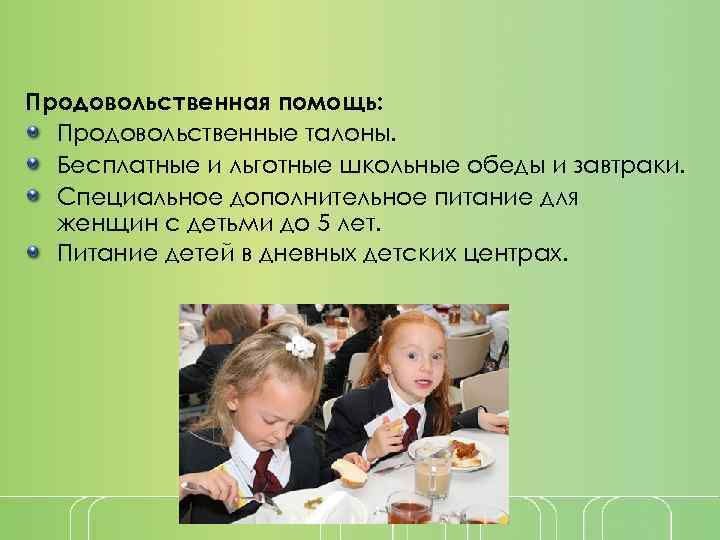 Продовольственная помощь:
Продовольственные талоны.
Бесплатные и льготные школьные обеды и завтраки.
Специальное дополнительное питание для женщин с детьми до 5 лет.
Питание детей в дневных детских центрах.